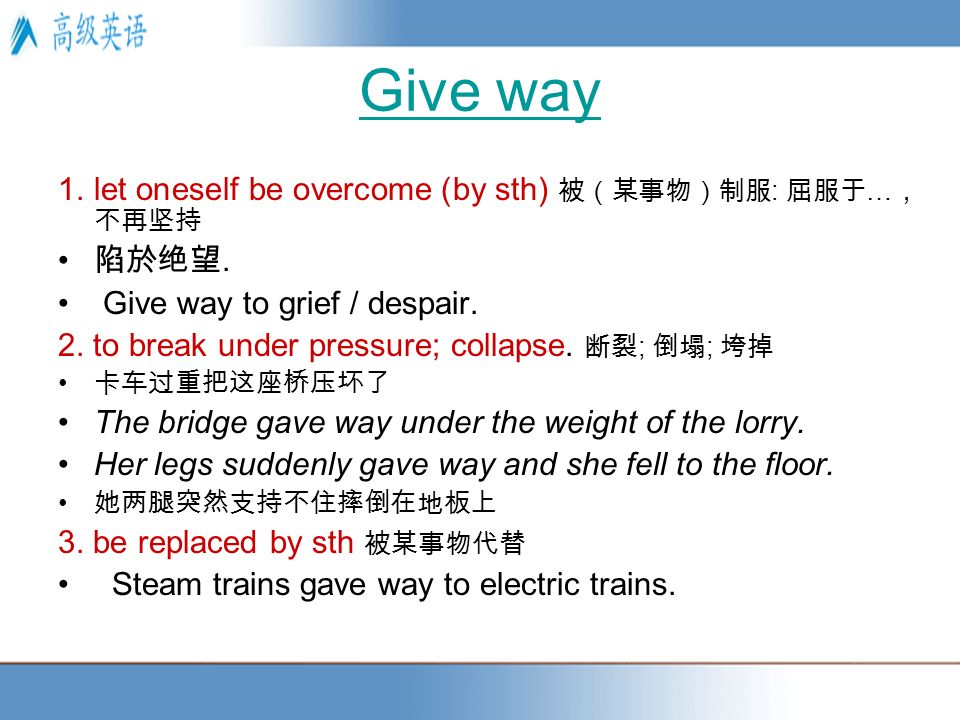 高级英语

Give way

1. let oneself be overcome (by sth) 被（某事物）制服: 屈服于…，不再坚持

• 陷於绝望.

• Give way to grief / despair.

2. to break under pressure; collapse. 断裂; 倒塌; 垮掉

• 卡车过重把这座桥压坏了

• The bridge gave way under the weight of the lorry.

• Her legs suddenly gave way and she fell to the floor.

• 她两腿突然支持不住摔倒在地板上

3. be replaced by sth 被某事物代替

• Steam trains gave way to electric trains.